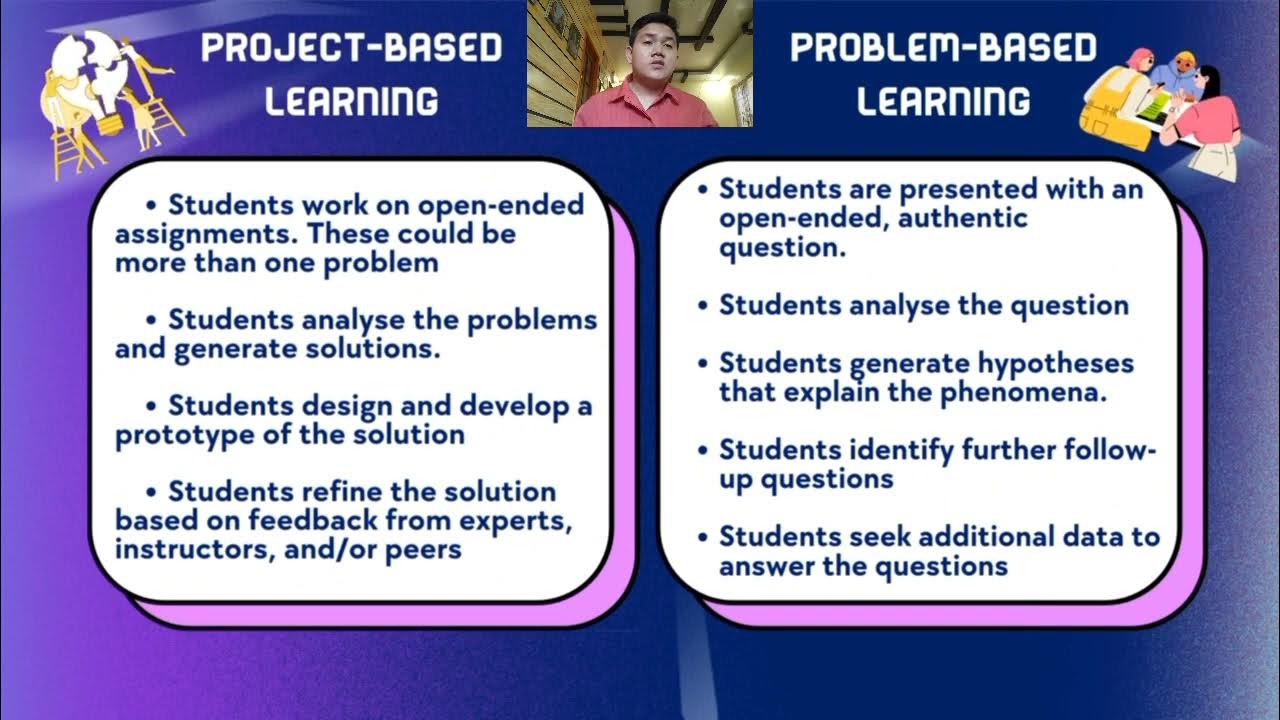 PROJECT-BASED LEARNING

• Students work on open-ended assignments. These could be more than one problem

• Students analyse the problems and generate solutions.

• Students design and develop a prototype of the solution

• Students refine the solution based on feedback from experts, instructors, and/or peers

PROBLEM-BASED LEARNING

• Students are presented with an open-ended, authentic question.

• Students analyse the question

• Students generate hypotheses that explain the phenomena.

• Students identify further follow-up questions

• Students seek additional data to answer the questions